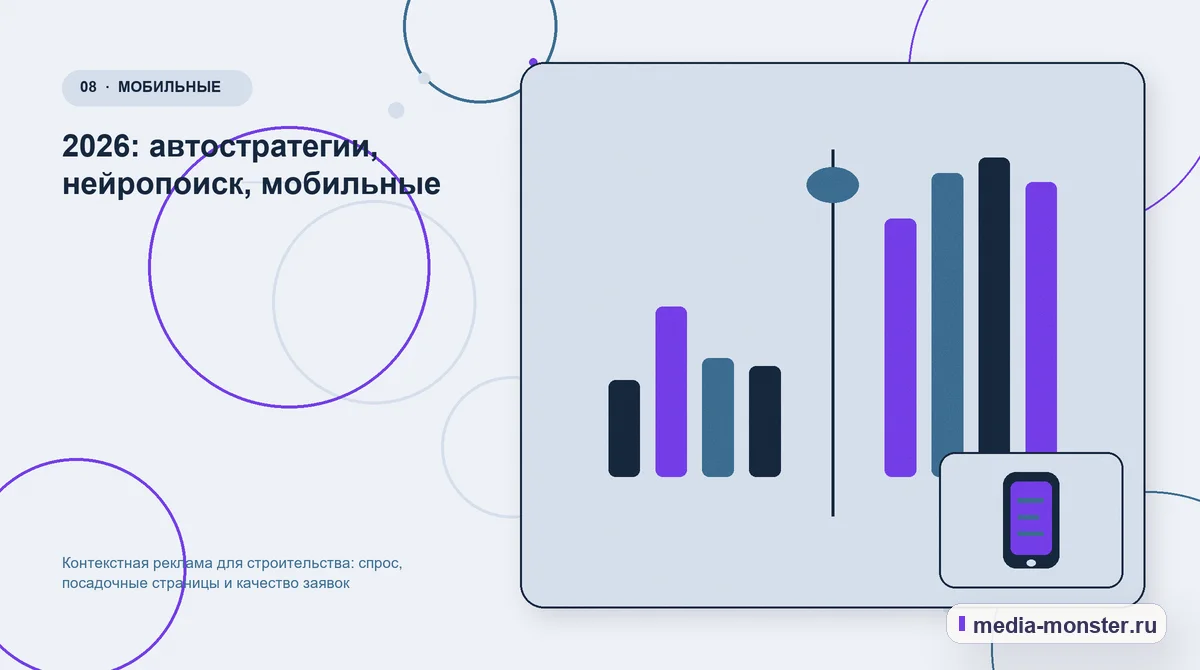 08 · МОБИЛЬНЫЕ

2026: автостратегии, нейропоиск, мобильные

Контекстная реклама для строительства: спрос, посадочные страницы и качество заявок

media-monster.ru